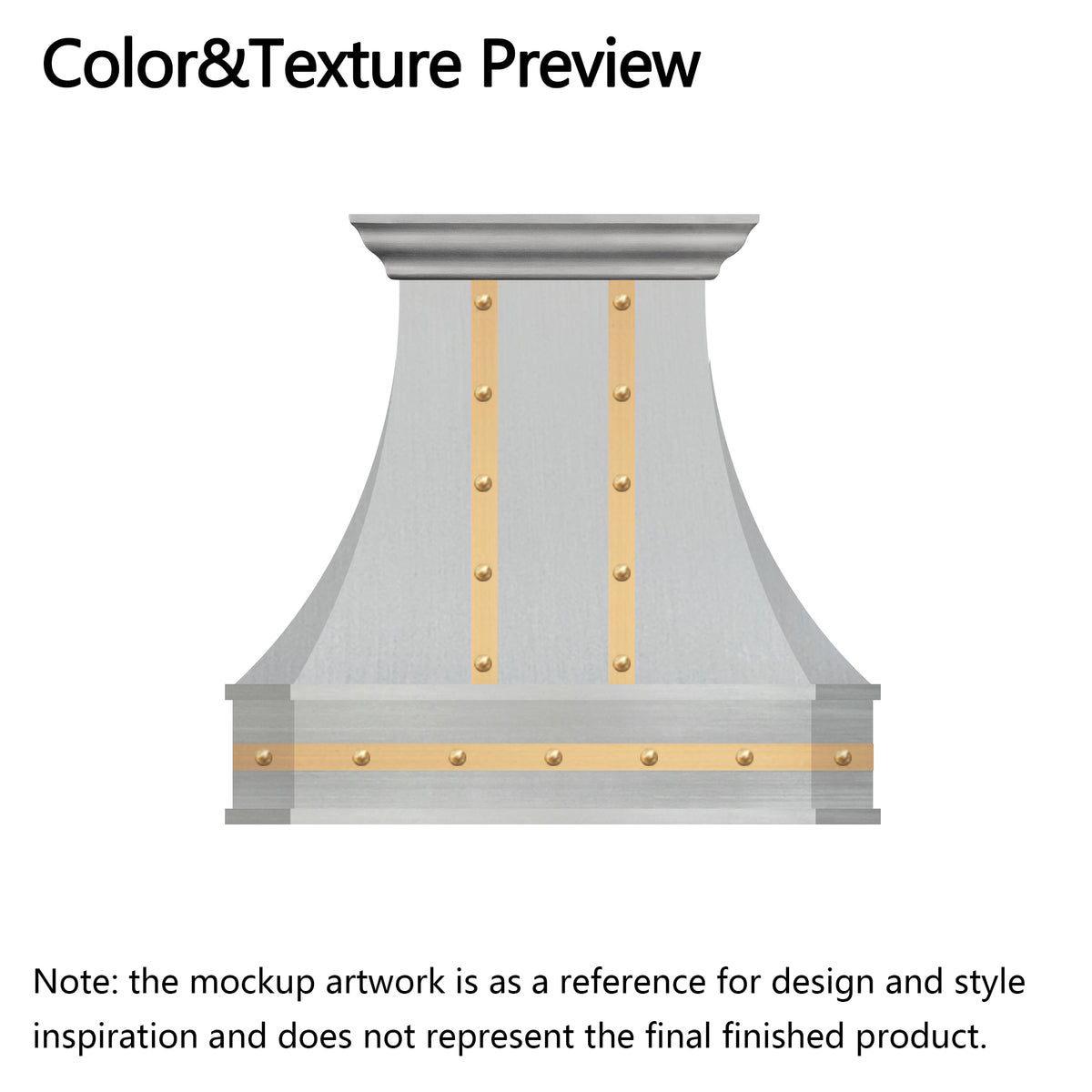 Color&Texture Preview

Note: the mockup artwork is as a reference for design and style inspiration and does not represent the final finished product.